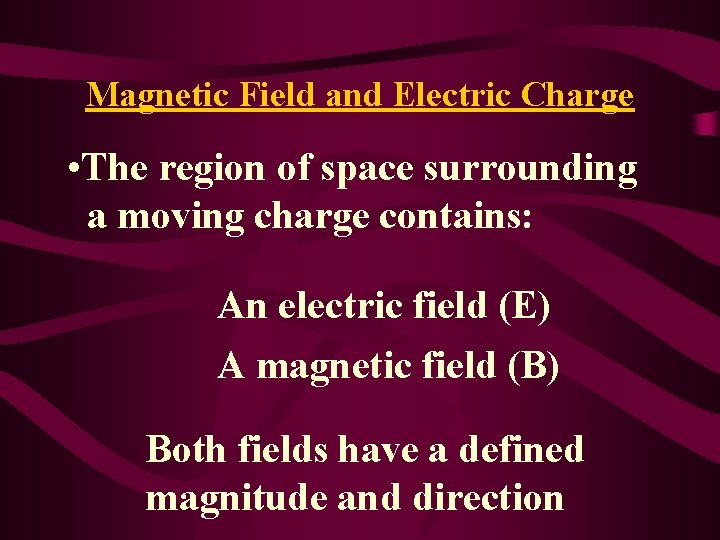 Magnetic Field and Electric Charge

•The region of space surrounding a moving charge contains:

An electric field (E)

A magnetic field (B)

Both fields have a defined magnitude and direction